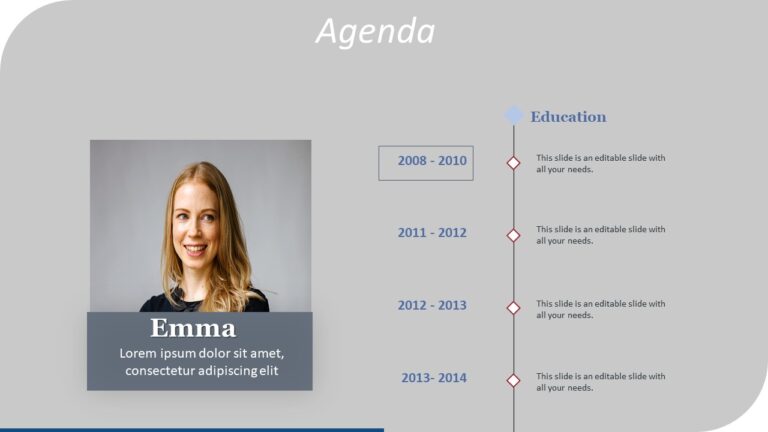 Agenda

Emma
Lorem ipsum dolor sit amet, consectetur adipiscing elit

Education

2008 - 2010
This slide is an editable slide with all your needs.

2011 - 2012
This slide is an editable slide with all your needs.

2012 - 2013
This slide is an editable slide with all your needs.

2013- 2014
This slide is an editable slide with all your needs.